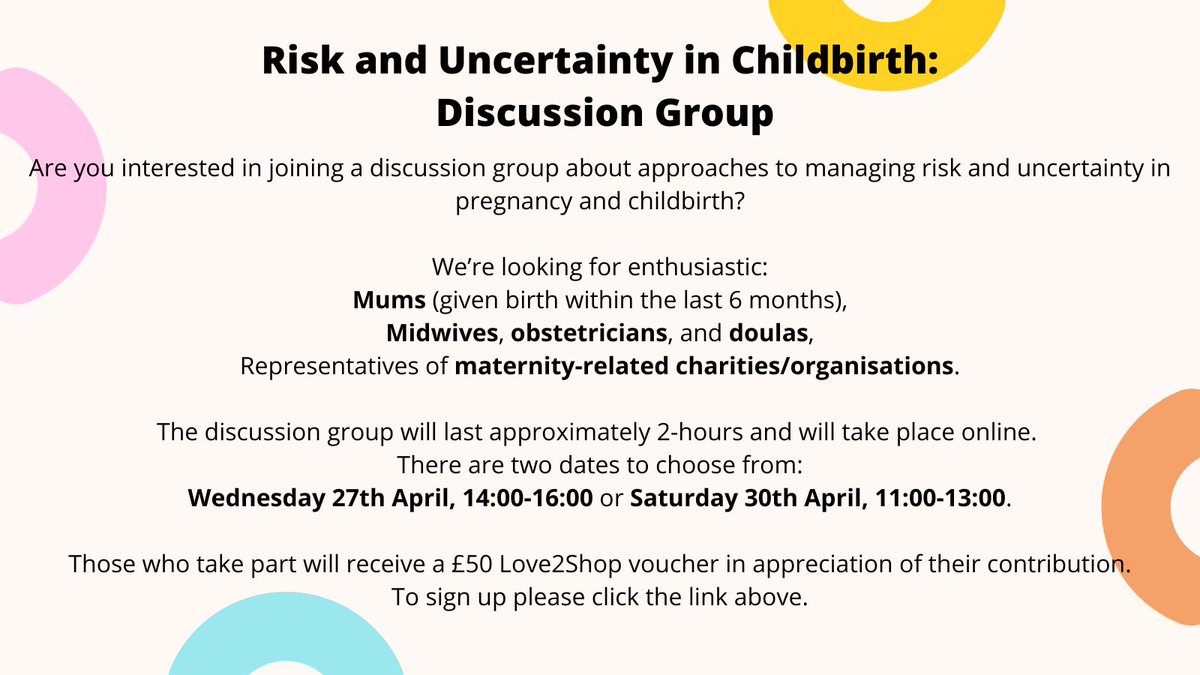 Risk and Uncertainty in Childbirth:
Discussion Group

Are you interested in joining a discussion group about approaches to managing risk and uncertainty in pregnancy and childbirth?

We're looking for enthusiastic:
Mums (given birth within the last 6 months),
Midwives, obstetricians, and doulas,
Representatives of maternity-related charities/organisations.

The discussion group will last approximately 2-hours and will take place online.
There are two dates to choose from:
Wednesday 27th April, 14:00-16:00 or Saturday 30th April, 11:00-13:00.

Those who take part will receive a £50 Love2Shop voucher in appreciation of their contribution.
To sign up please click the link above.